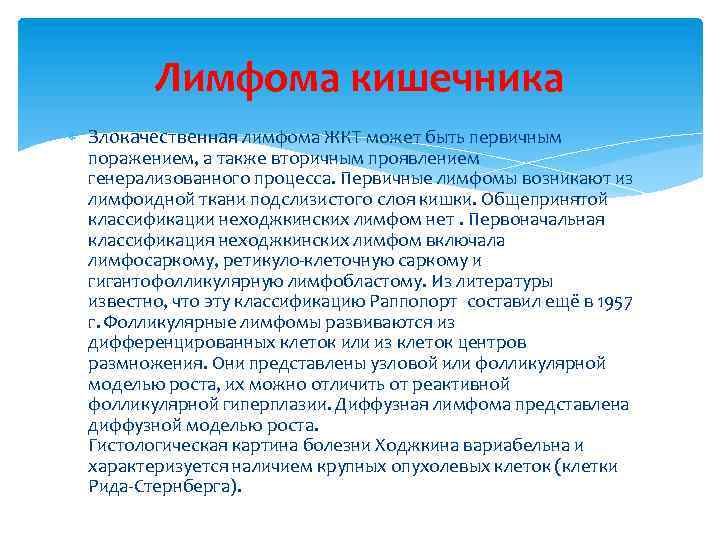 Лимфома кишечника

Злокачественная лимфома ЖКТ может быть первичным поражением, а также вторичным проявлением генерализованного процесса. Первичные лимфомы возникают из лимфоидной ткани подслизистого слоя кишки. Общепринятой классификации неходжкинских лимфом нет . Первоначальная классификация неходжкинских лимфом включала лимфосаркому, ретикуло-клеточную саркому и гигантофолликулярную лимфобластому. Из литературы известно, что эту классификацию Раппопорт составил ещё в 1957 г. Фолликулярные лимфомы развиваются из дифференцированных клеток или из клеток центров размножения. Они представлены узловой или фолликулярной моделью роста, их можно отличить от реактивной фолликулярной гиперплазии. Диффузная лимфома представлена диффузной моделью роста.
Гистологическая картина болезни Ходжкина вариабельна и характеризуется наличием крупных опухолевых клеток (клетки Рида-Стернберга).